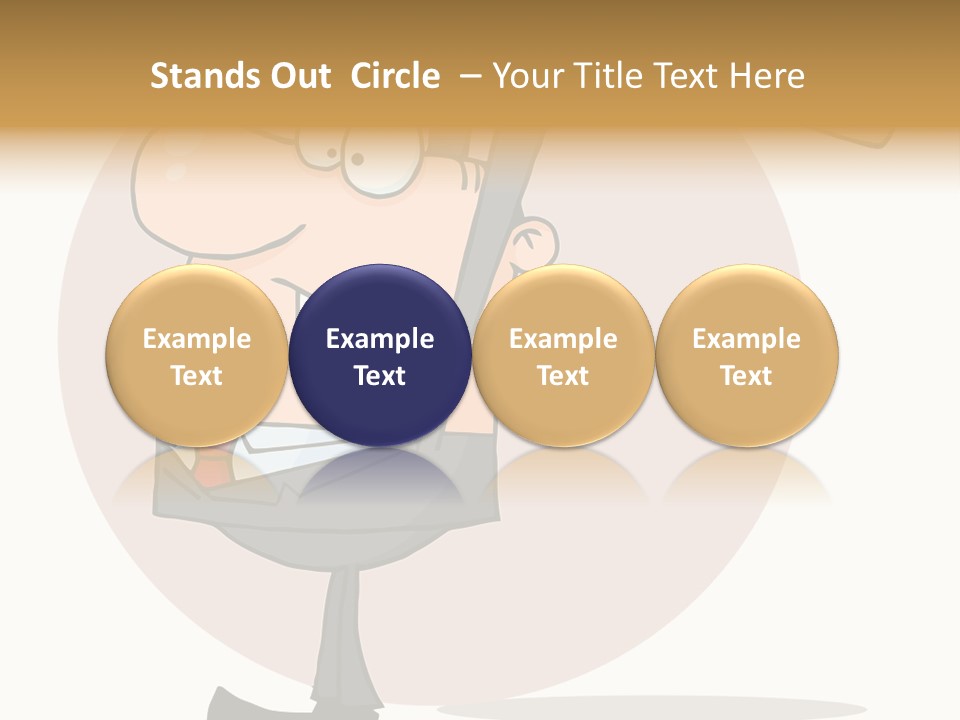 Stands Out Circle – Your Title Text Here

Example Text

Example Text

Example Text

Example Text